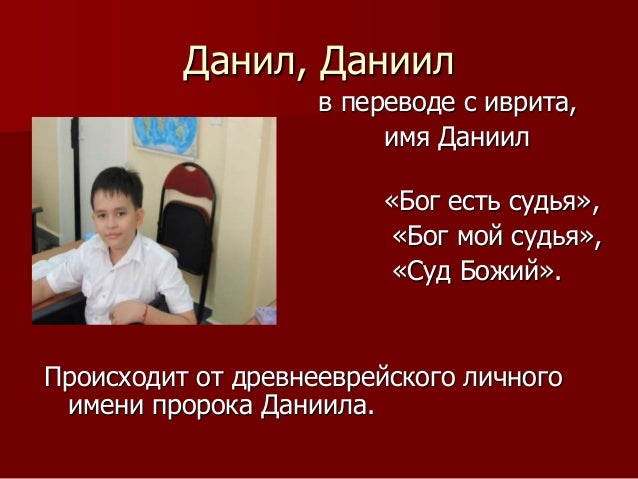 Данил, Даниил

в переводе с иврита, имя Даниил

«Бог есть судья», «Бог мой судья», «Суд Божий».

Происходит от древнееврейского личного имени пророка Даниила.